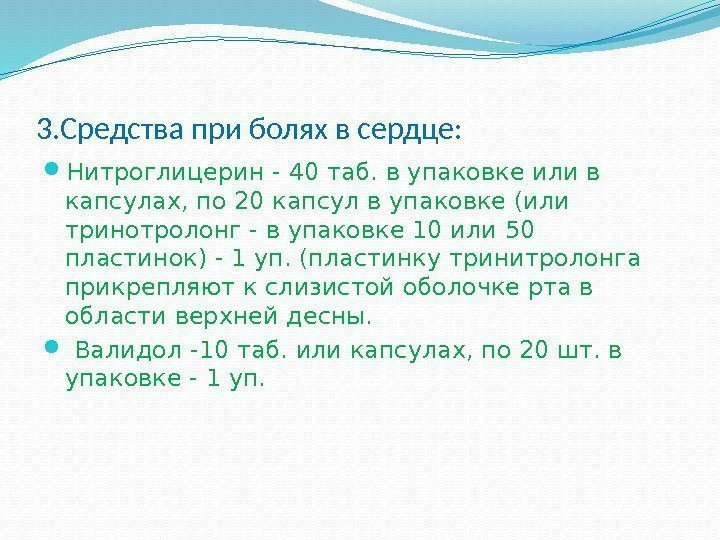 3.Средства при болях в сердце:

Нитроглицерин - 40 таб. в упаковке или в капсулах, по 20 капсул в упаковке (или тринотролонг - в упаковке 10 или 50 пластинок) - 1 уп. (пластинку тринитролонга прикрепляют к слизистой оболочке рта в области верхней десны.

Валидол -10 таб. или капсулах, по 20 шт. в упаковке - 1 уп.